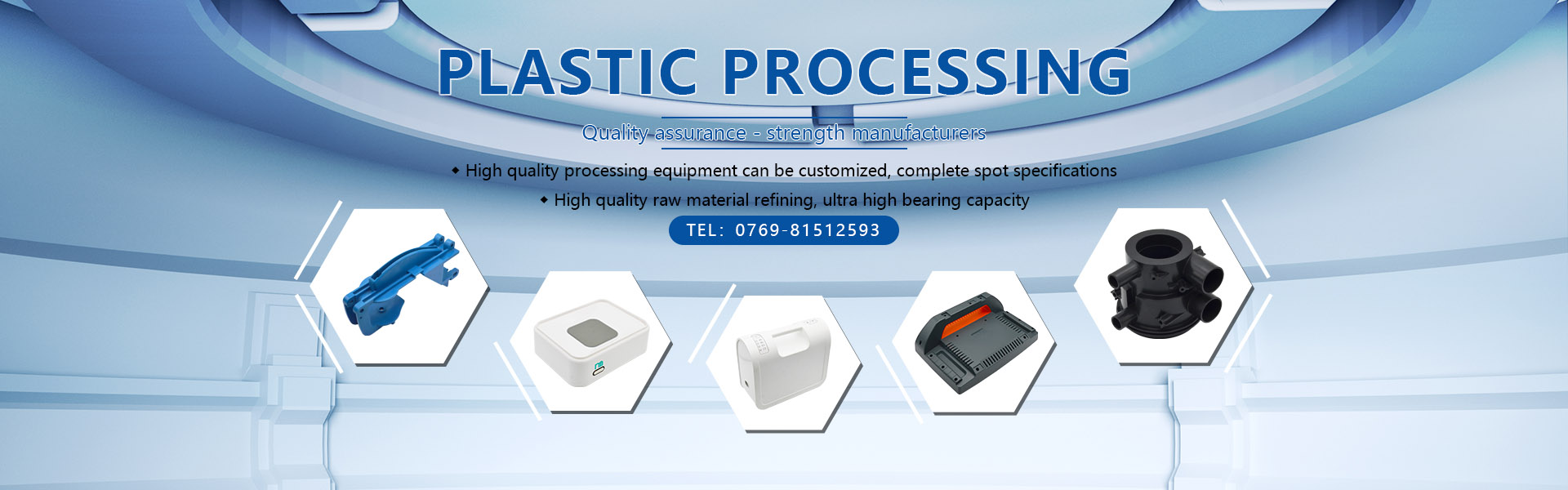 PLASTIC PROCESSING

Quality assurance - strength manufacturers

◆ High quality processing equipment can be customized, complete spot specifications

◆ High quality raw material refining, ultra high bearing capacity

TEL: 0769-81512593